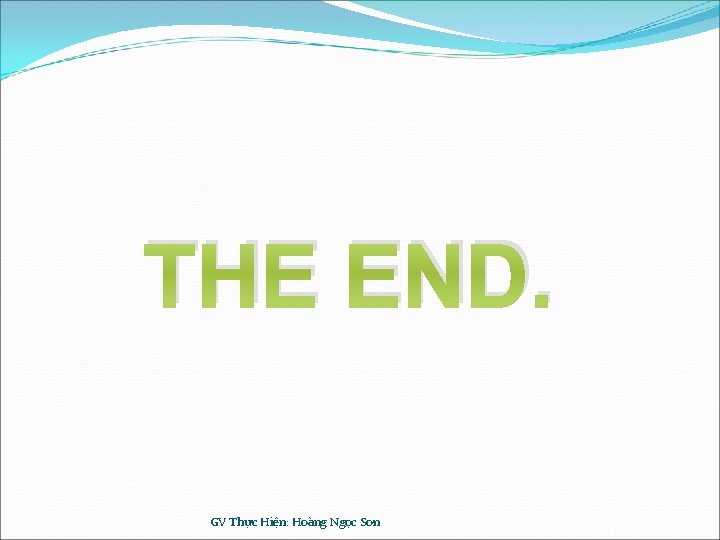 THE END.

GV Thực Hiện: Hoàng Ngọc Sơn